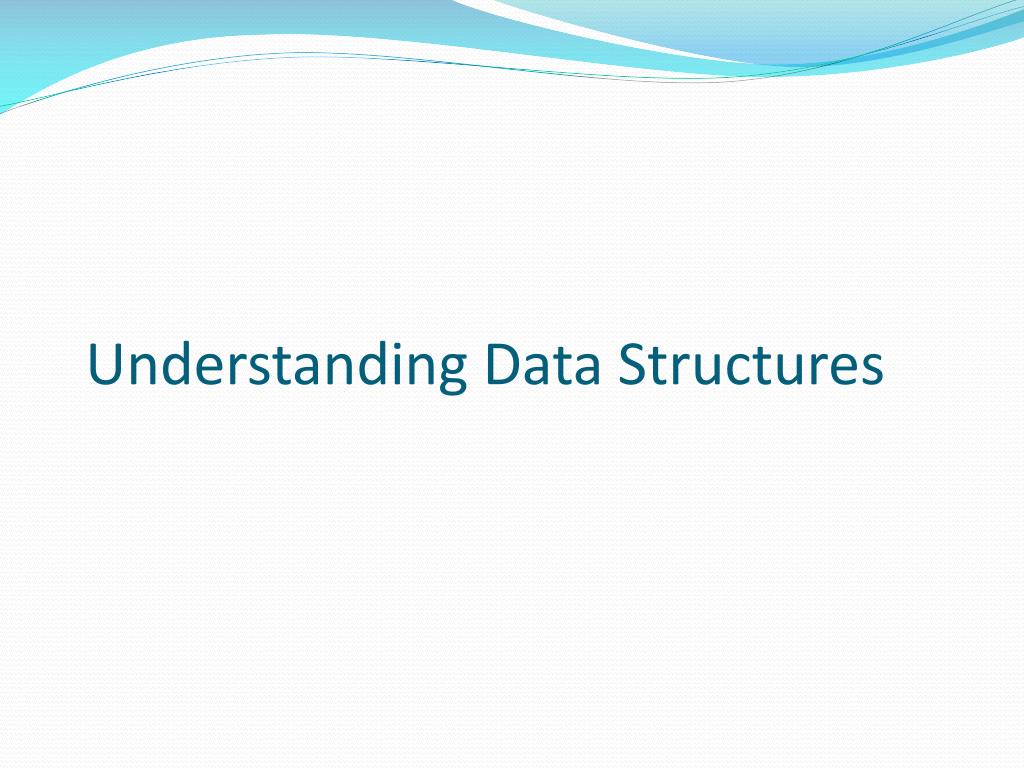 Understanding Data Structures